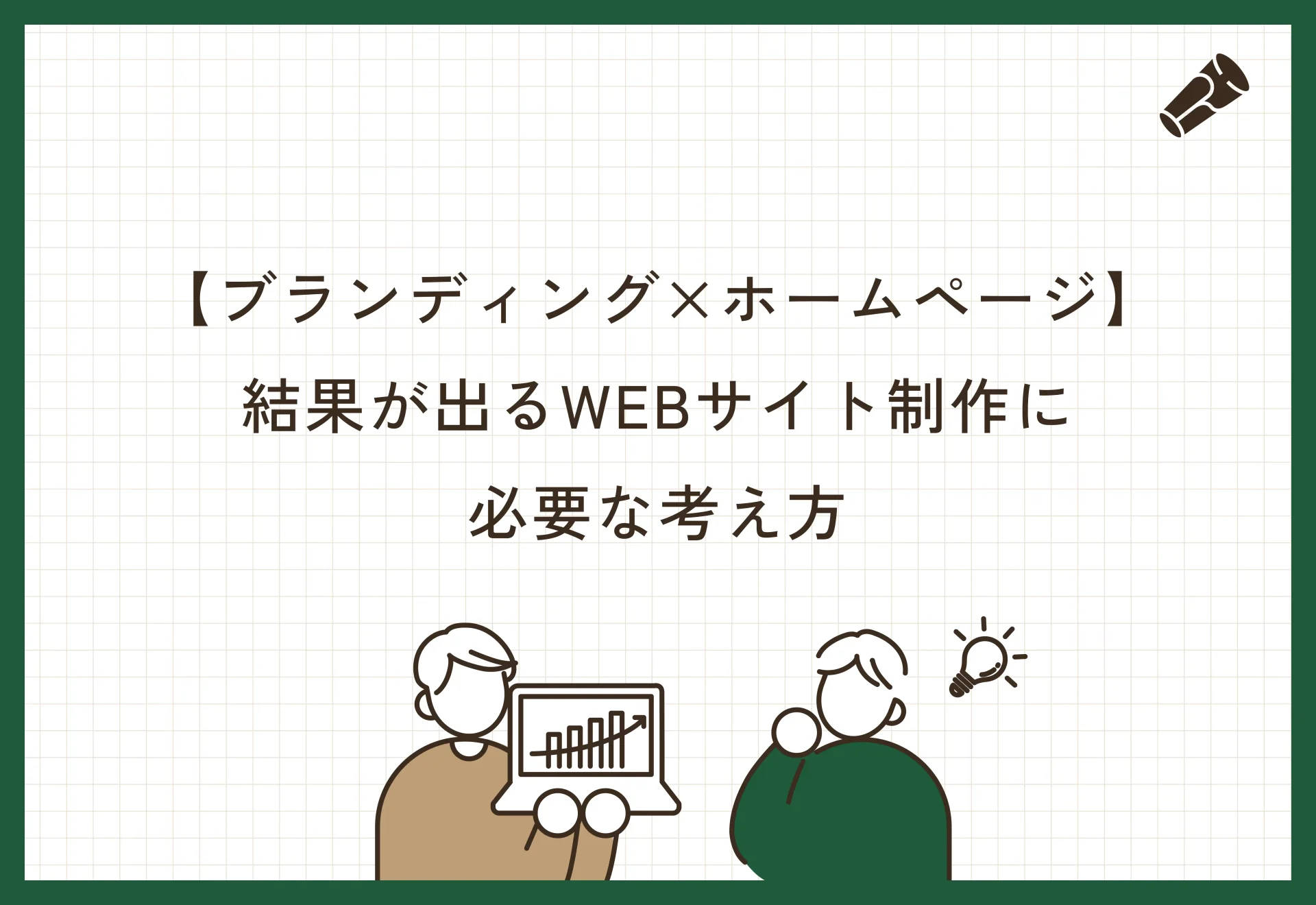 【ブランディング×ホームページ】
結果が出るWEBサイト制作に
必要な考え方